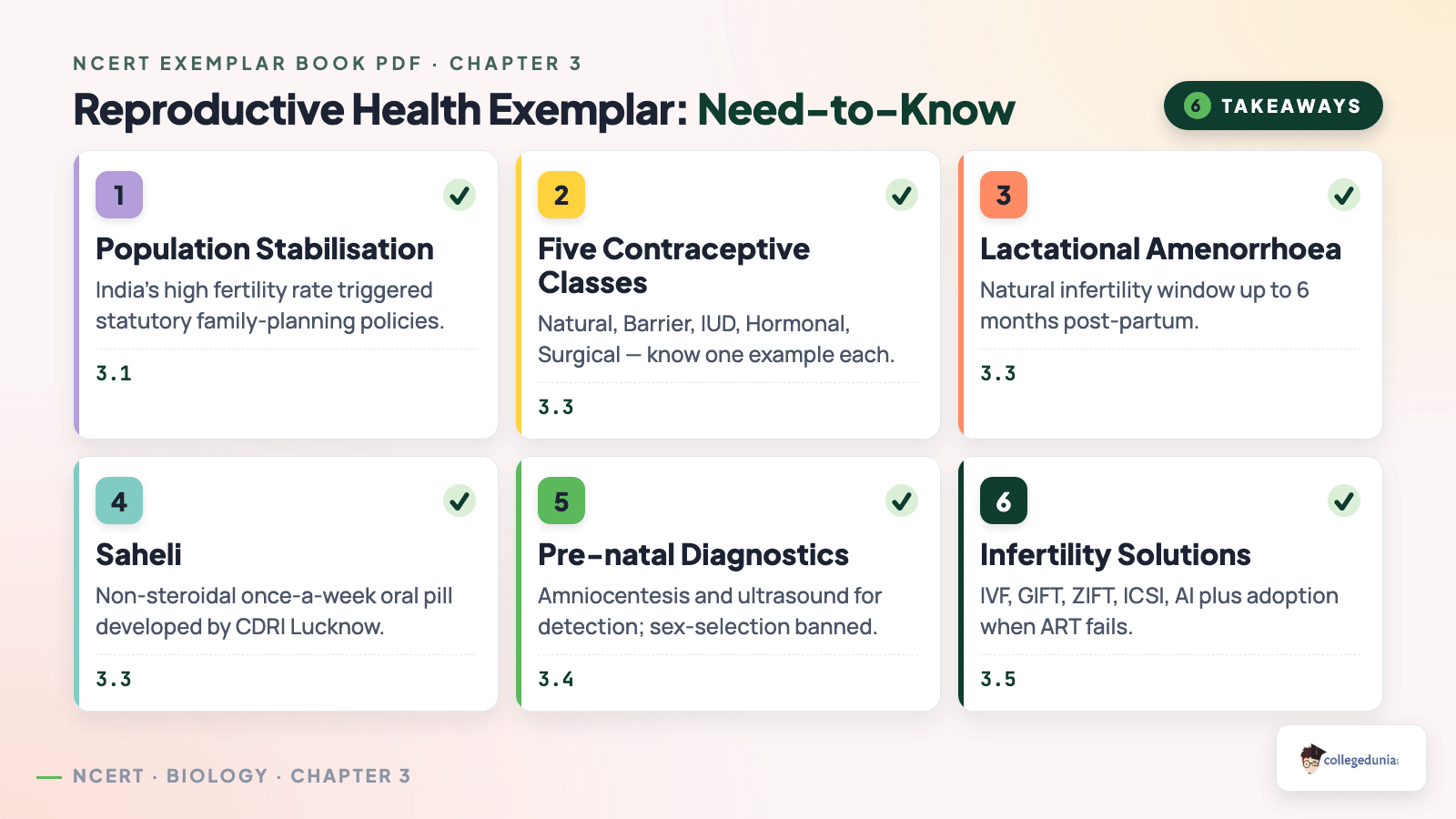 NCERT EXEMPLAR BOOK PDF · CHAPTER 3

Reproductive Health Exemplar: Need-to-Know

6 TAKEAWAYS

1

Population Stabilisation

India's high fertility rate triggered statutory family-planning policies.

3.1

2

Five Contraceptive Classes

Natural, Barrier, IUD, Hormonal, Surgical — know one example each.

3.3

3

Lactational Amenorrhoea

Natural infertility window up to 6 months post-partum.

3.3

4

Saheli

Non-steroidal once-a-week oral pill developed by CDRI Lucknow.

3.3

5

Pre-natal Diagnostics

Amniocentesis and ultrasound for detection; sex-selection banned.

3.4

6

Infertility Solutions

IVF, GIFT, ZIFT, ICSI, AI plus adoption when ART fails.

3.5

NCERT · BIOLOGY · CHAPTER 3

collegedunia